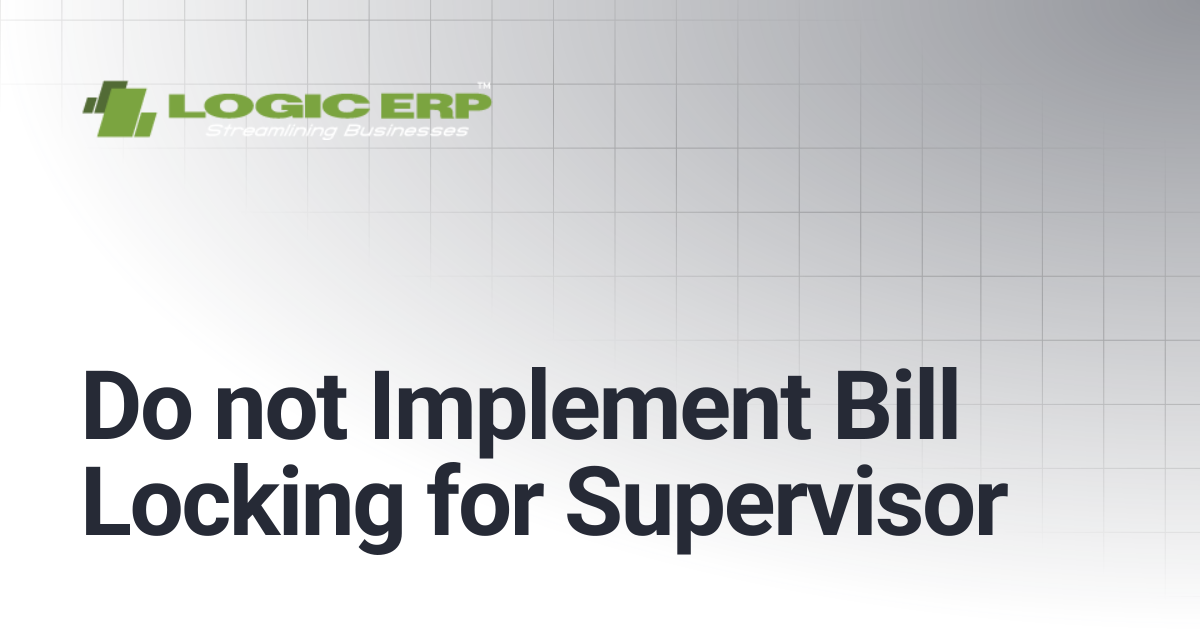 LOGIC ERP™
Streamlining Businesses

Do not Implement Bill Locking for Supervisor